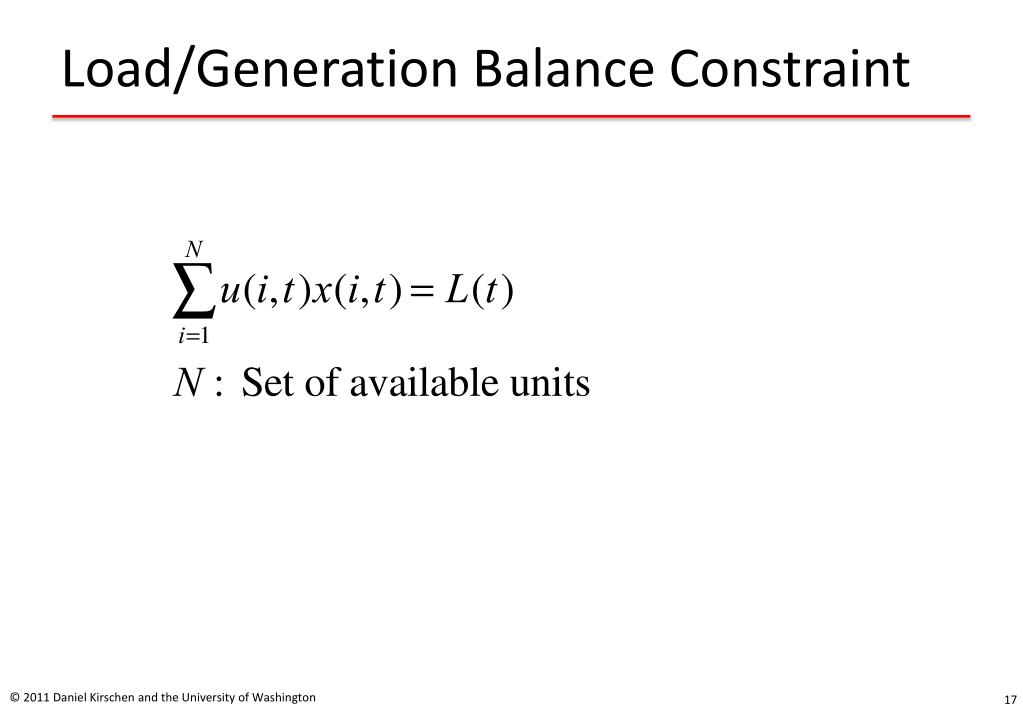 Load/Generation Balance Constraint

$\sum_{i=1}^{N} u(i,t)x(i,t) = L(t)$

$N$ : Set of available units

© 2011 Daniel Kirschen and the University of Washington

17